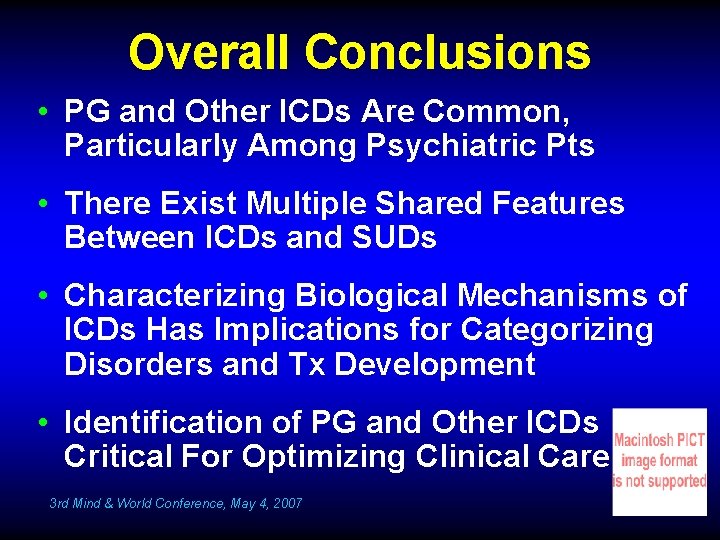 Overall Conclusions

• PG and Other ICDs Are Common, Particularly Among Psychiatric Pts

• There Exist Multiple Shared Features Between ICDs and SUDs

• Characterizing Biological Mechanisms of ICDs Has Implications for Categorizing Disorders and Tx Development

• Identification of PG and Other ICDs Critical For Optimizing Clinical Care

Macintosh PICT image format is not supported

3rd Mind & World Conference, May 4, 2007